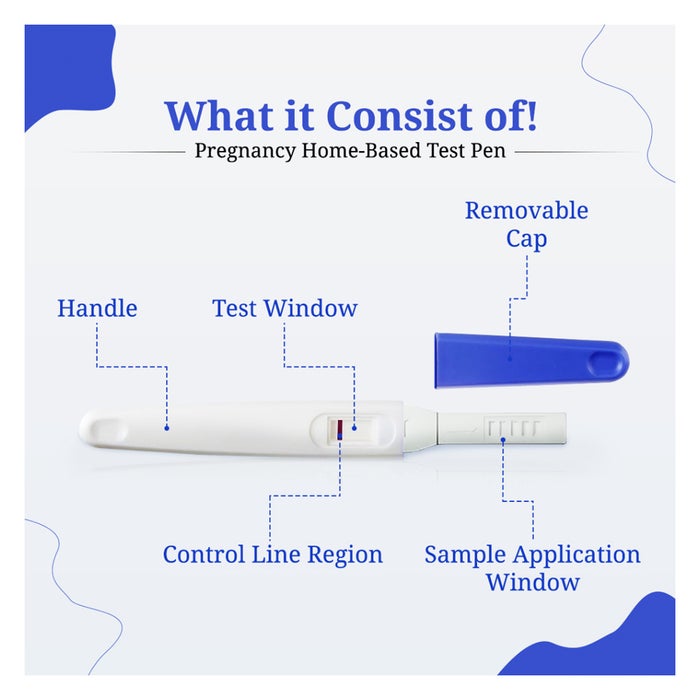 What it Consist of!

Pregnancy Home-Based Test Pen

Removable Cap

Handle

Test Window

Control Line Region

Sample Application Window